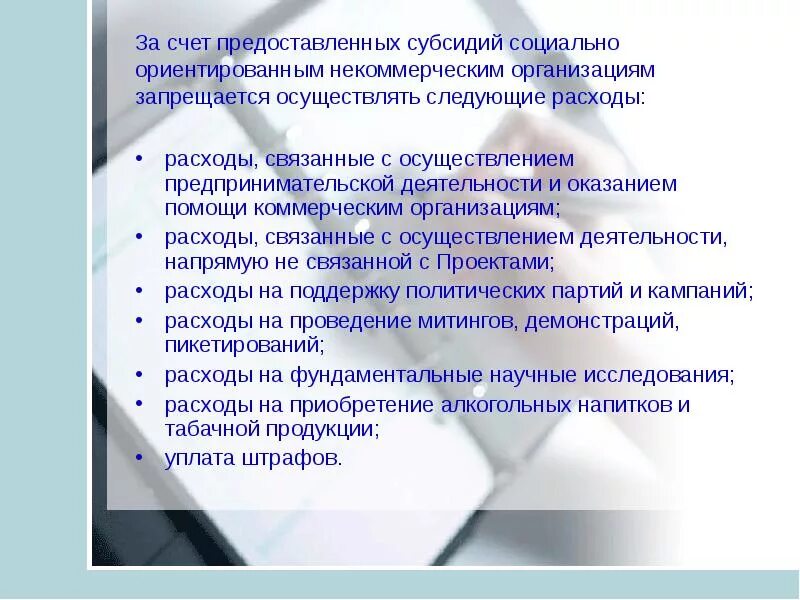 За счет предоставленных субсидий социально ориентированным некоммерческим организациям запрещается осуществлять следующие расходы:

• расходы, связанные с осуществлением предпринимательской деятельности и оказанием помощи коммерческим организациям;
• расходы, связанные с осуществлением деятельности, напрямую не связанной с Проектами;
• расходы на поддержку политических партий и кампаний;
• расходы на проведение митингов, демонстраций, пикетирований;
• расходы на фундаментальные научные исследования;
• расходы на приобретение алкогольных напитков и табачной продукции;
• уплата штрафов.